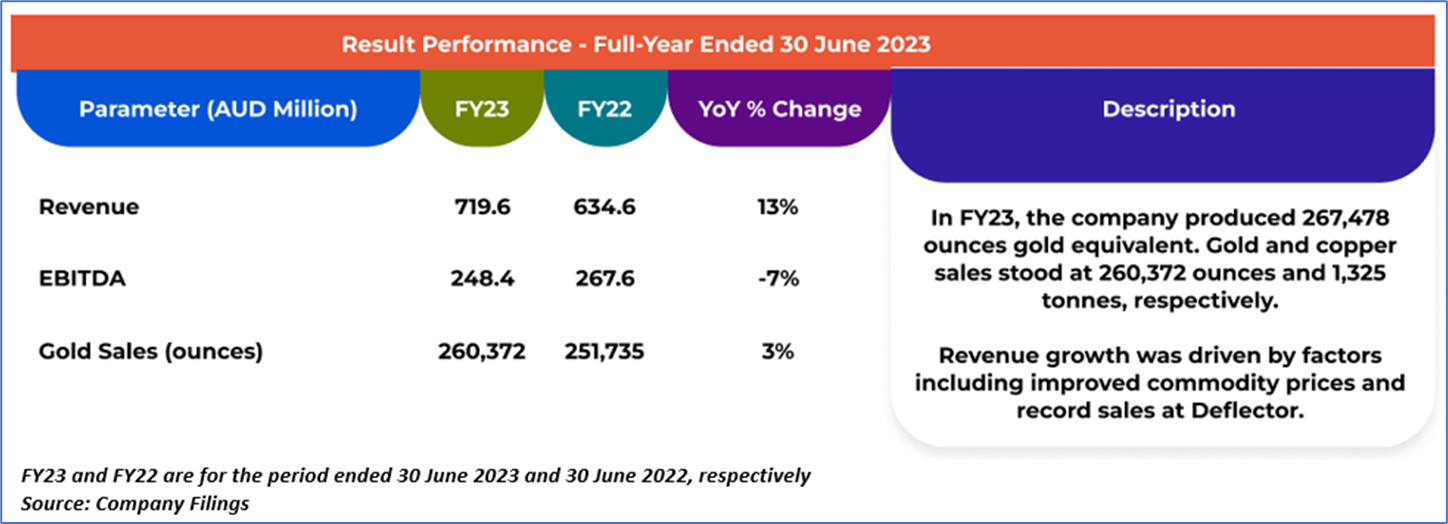 Result Performance - Full-Year Ended 30 June 2023

| Parameter (AUD Million) | FY23 | FY22 | YoY % Change |
|---|---|---|---|
| Revenue | 719.6 | 634.6 | 13% |
| EBITDA | 248.4 | 267.6 | -7% |
| Gold Sales (ounces) | 260,372 | 251,735 | 3% |

Description

In FY23, the company produced 267,478 ounces gold equivalent. Gold and copper sales stood at 260,372 ounces and 1,325 tonnes, respectively.

Revenue growth was driven by factors including improved commodity prices and record sales at Deflector.

FY23 and FY22 are for the period ended 30 June 2023 and 30 June 2022, respectively
Source: Company Filings